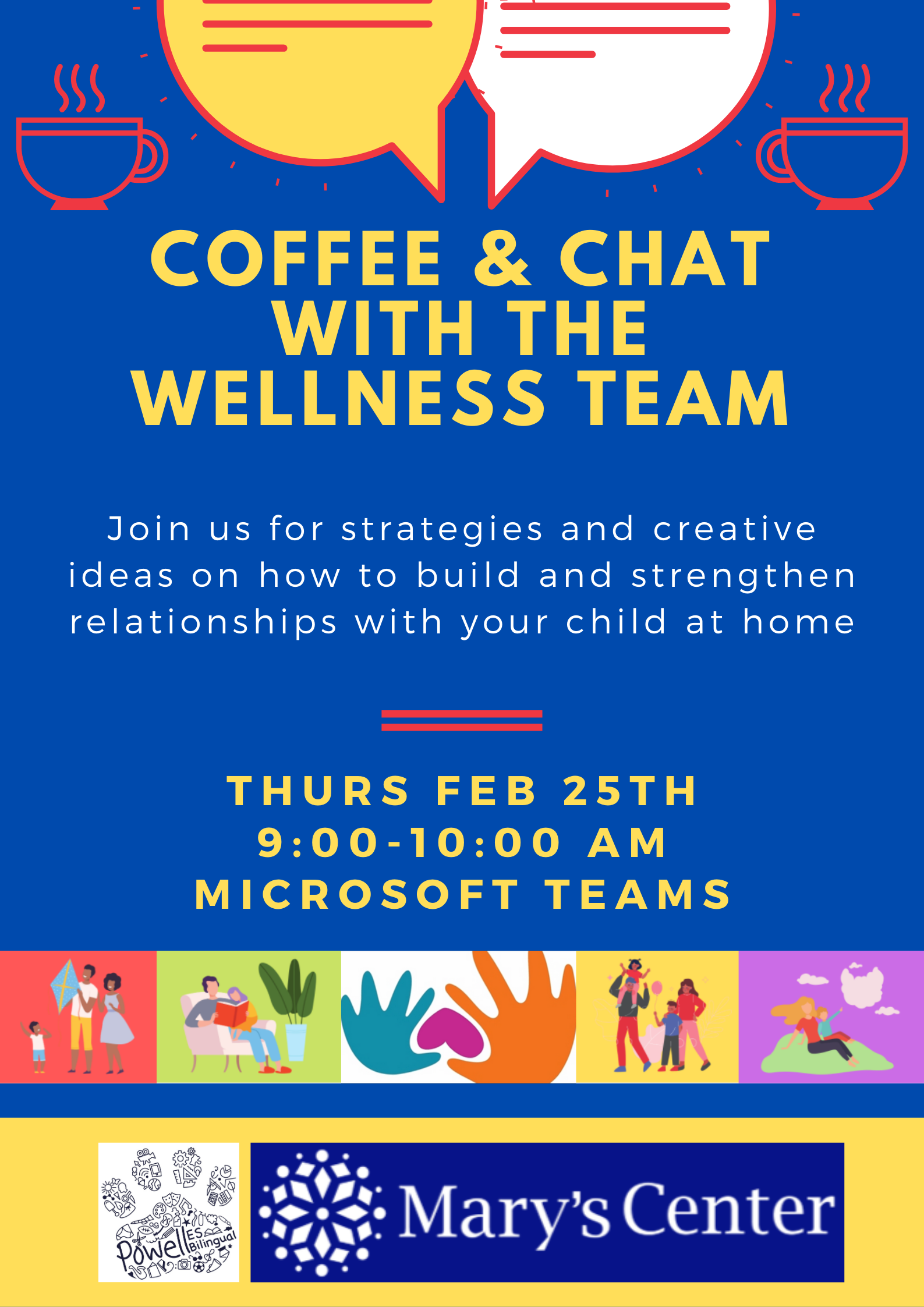 COFFEE & CHAT WITH THE WELLNESS TEAM

Join us for strategies and creative ideas on how to build and strengthen relationships with your child at home

THURS FEB 25TH
9:00-10:00 AM
MICROSOFT TEAMS

Powell ES Bilingual

Mary's Center